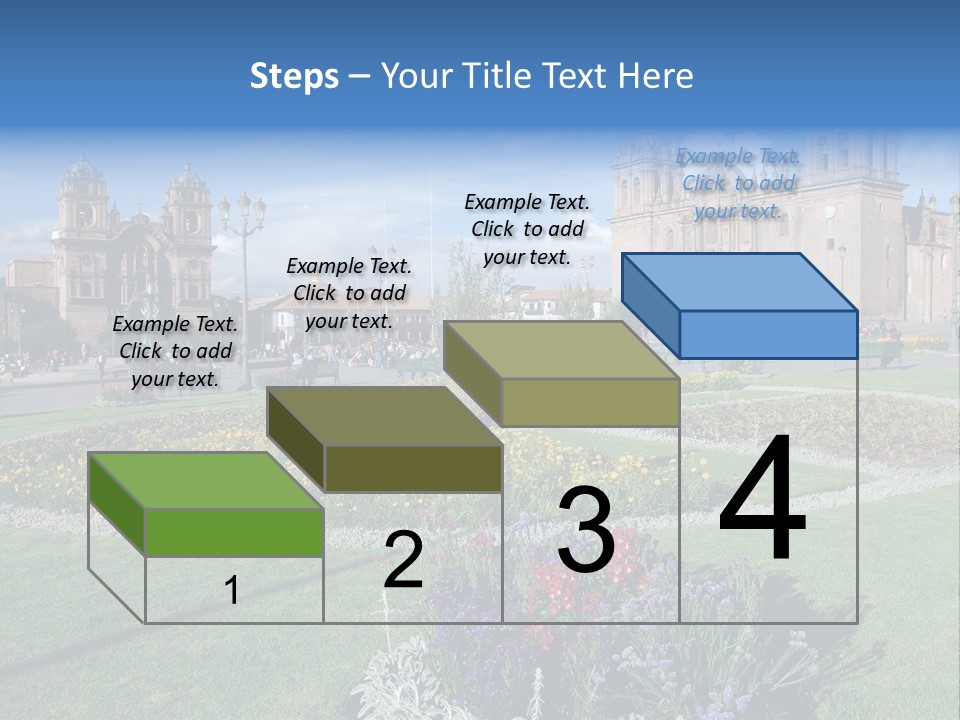 Steps – Your Title Text Here

Example Text. Click to add your text.

Example Text. Click to add your text.

Example Text. Click to add your text.

Example Text. Click to add your text.

1

2

3

4